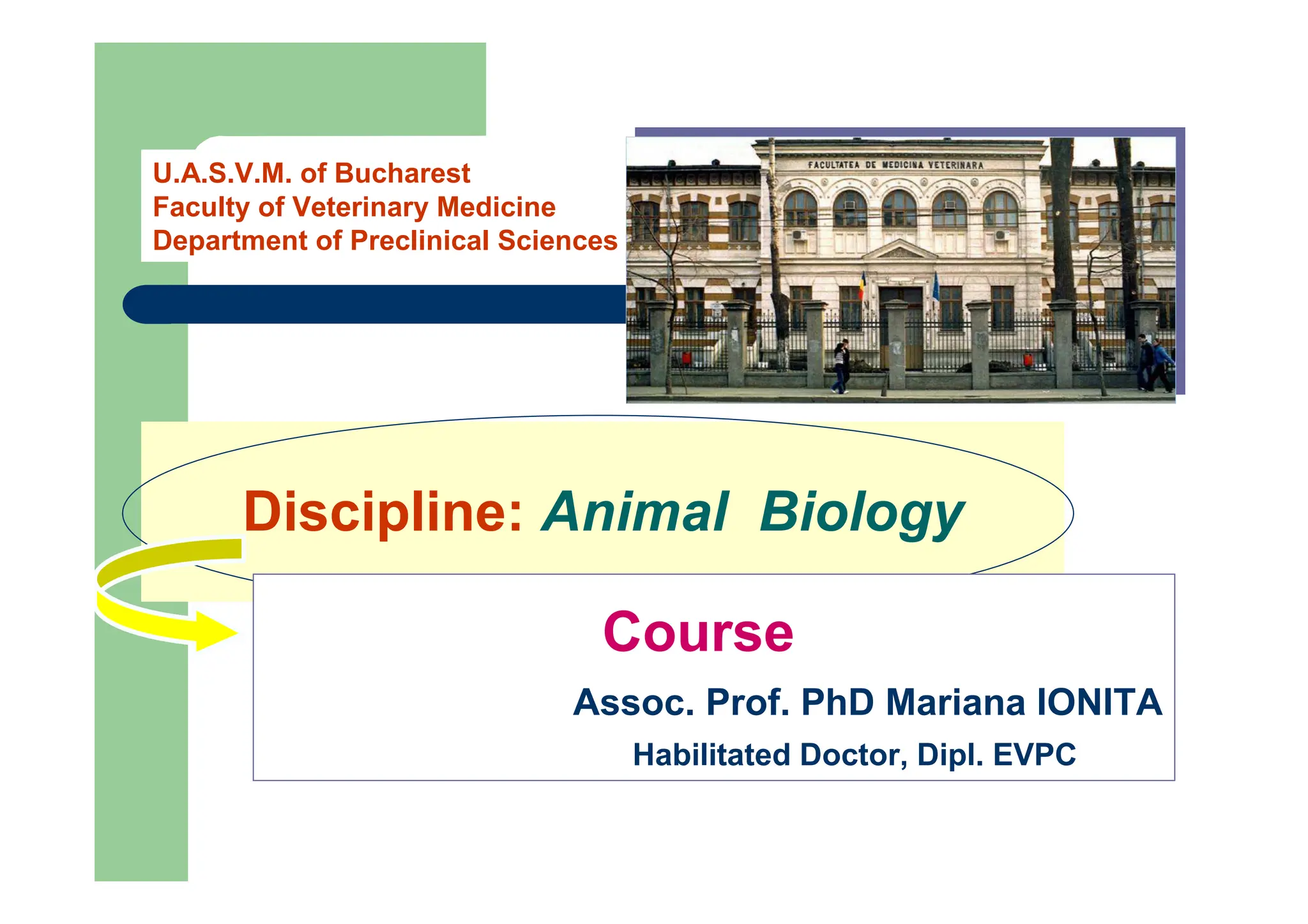 U.A.S.V.M. of Bucharest
Faculty of Veterinary Medicine
Department of Preclinical Sciences

FACULTATEA DE MEDICINA VETERINARA

Discipline: Animal Biology

Course

Assoc. Prof. PhD Mariana IONITA

Habilitated Doctor, Dipl. EVPC